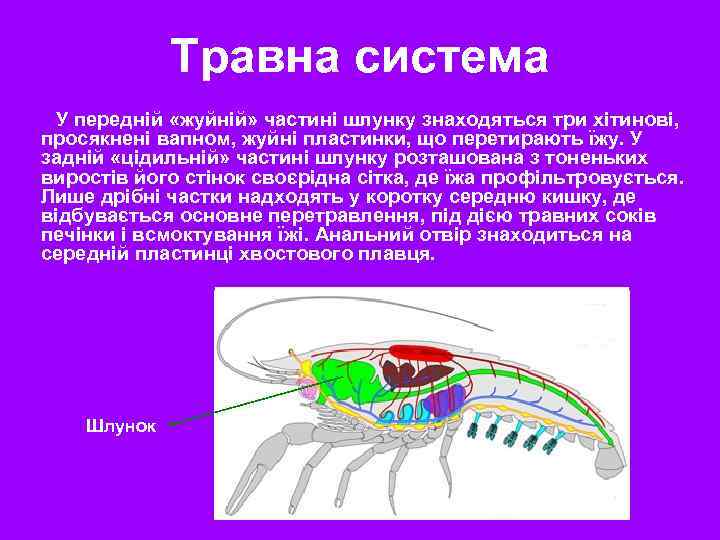 Травна система

У передній «жуйній» частині шлунку знаходяться три хітинові, просякнені вапном, жуйні пластинки, що перетирають їжу. У задній «цідильній» частині шлунку розташована з тоненьких виростів його стінок своєрідна сітка, де їжа профільтровується. Лише дрібні частки надходять у коротку середню кишку, де відбувається основне перетравлення, під дією травних соків печінки і всмоктування їжі. Анальний отвір знаходиться на середній пластинці хвостового плавця.

Шлунок